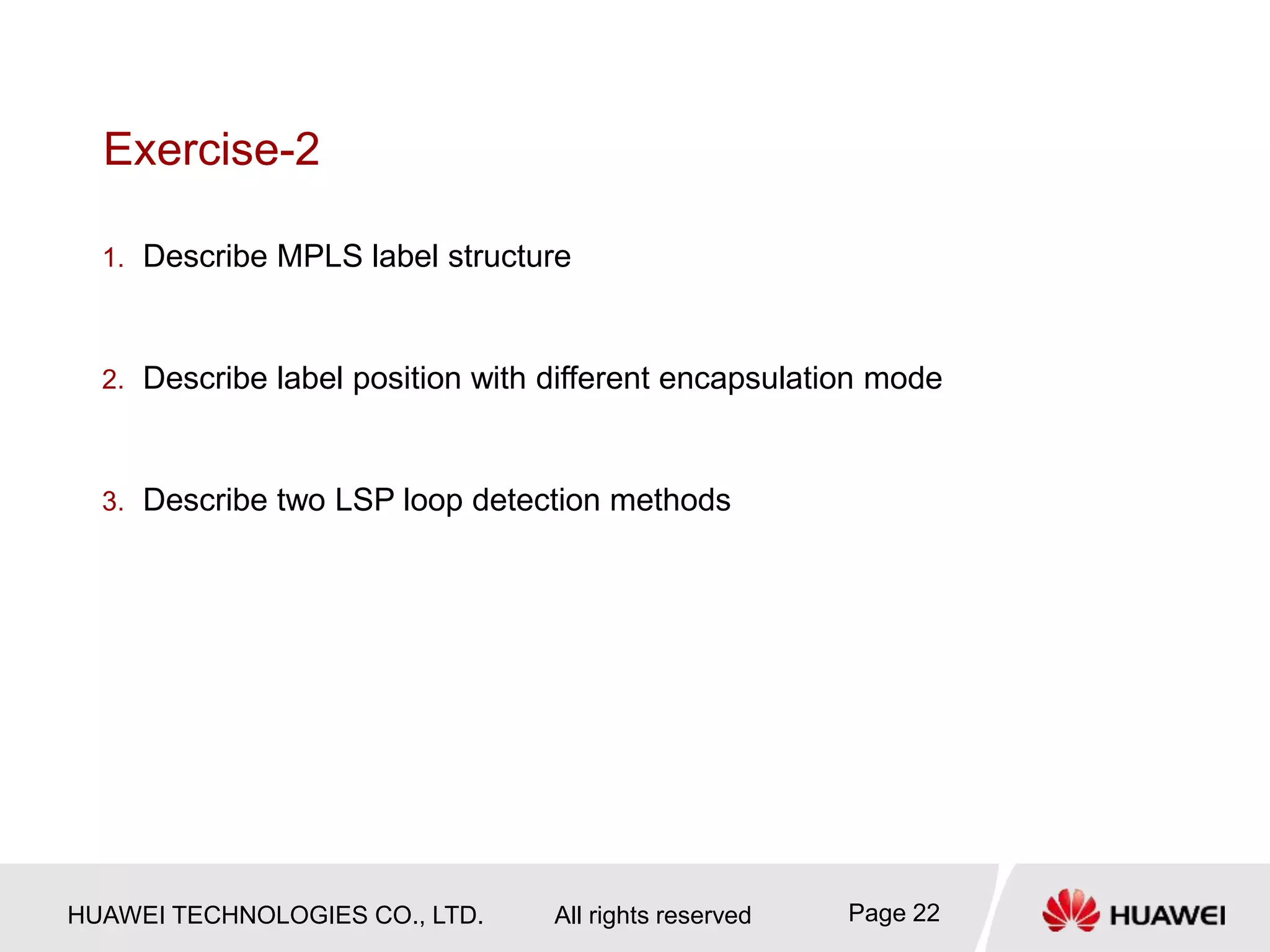 Exercise-2

1. Describe MPLS label structure

2. Describe label position with different encapsulation mode

3. Describe two LSP loop detection methods

HUAWEI TECHNOLOGIES CO., LTD. All rights reserved Page 22

HUAWEI